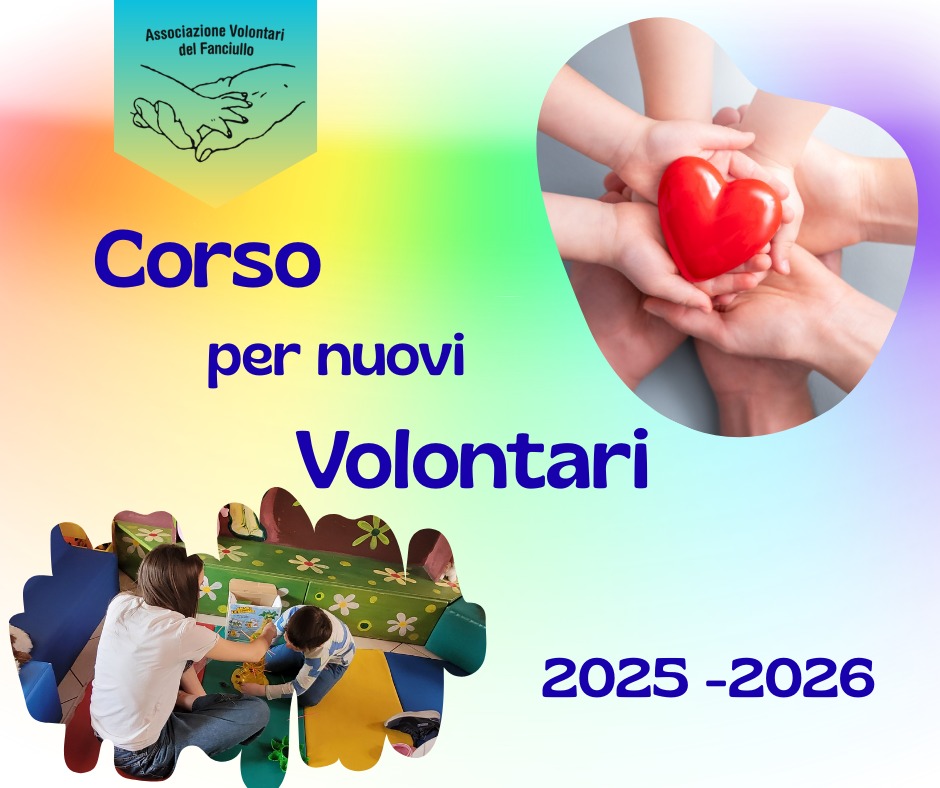 Associazione Volontari del Fanciullo

Corso
per nuovi
Volontari

2025 -2026